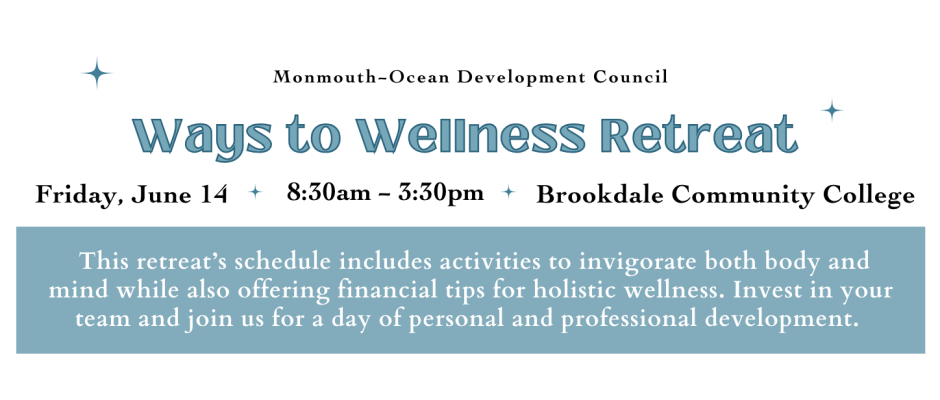 Monmouth-Ocean Development Council

Ways to Wellness Retreat

Friday, June 14 8:30am – 3:30pm Brookdale Community College

This retreat's schedule includes activities to invigorate both body and mind while also offering financial tips for holistic wellness. Invest in your team and join us for a day of personal and professional development.